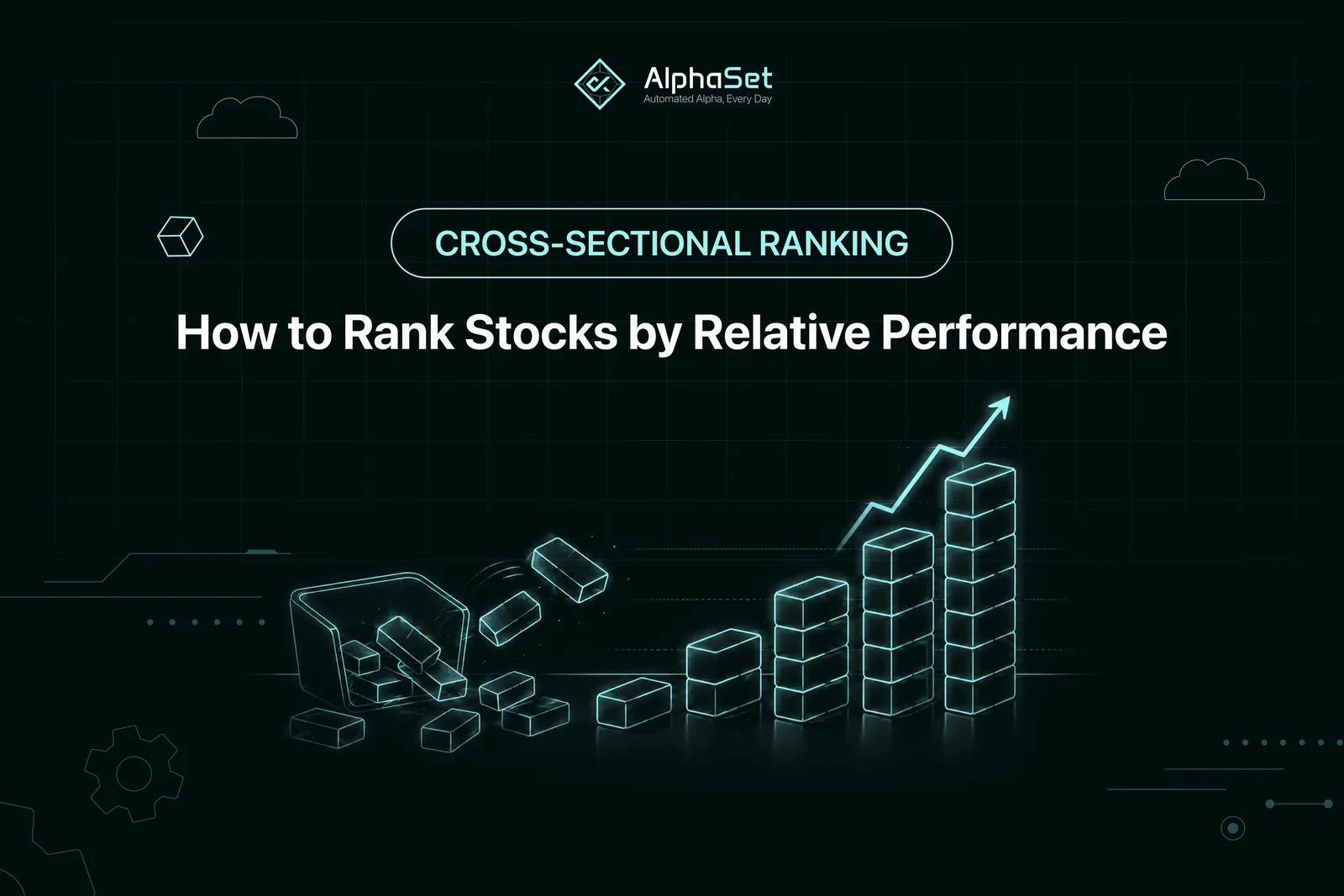 AlphaSet
Automated Alpha, Every Day

CROSS-SECTIONAL RANKING

How to Rank Stocks by Relative Performance